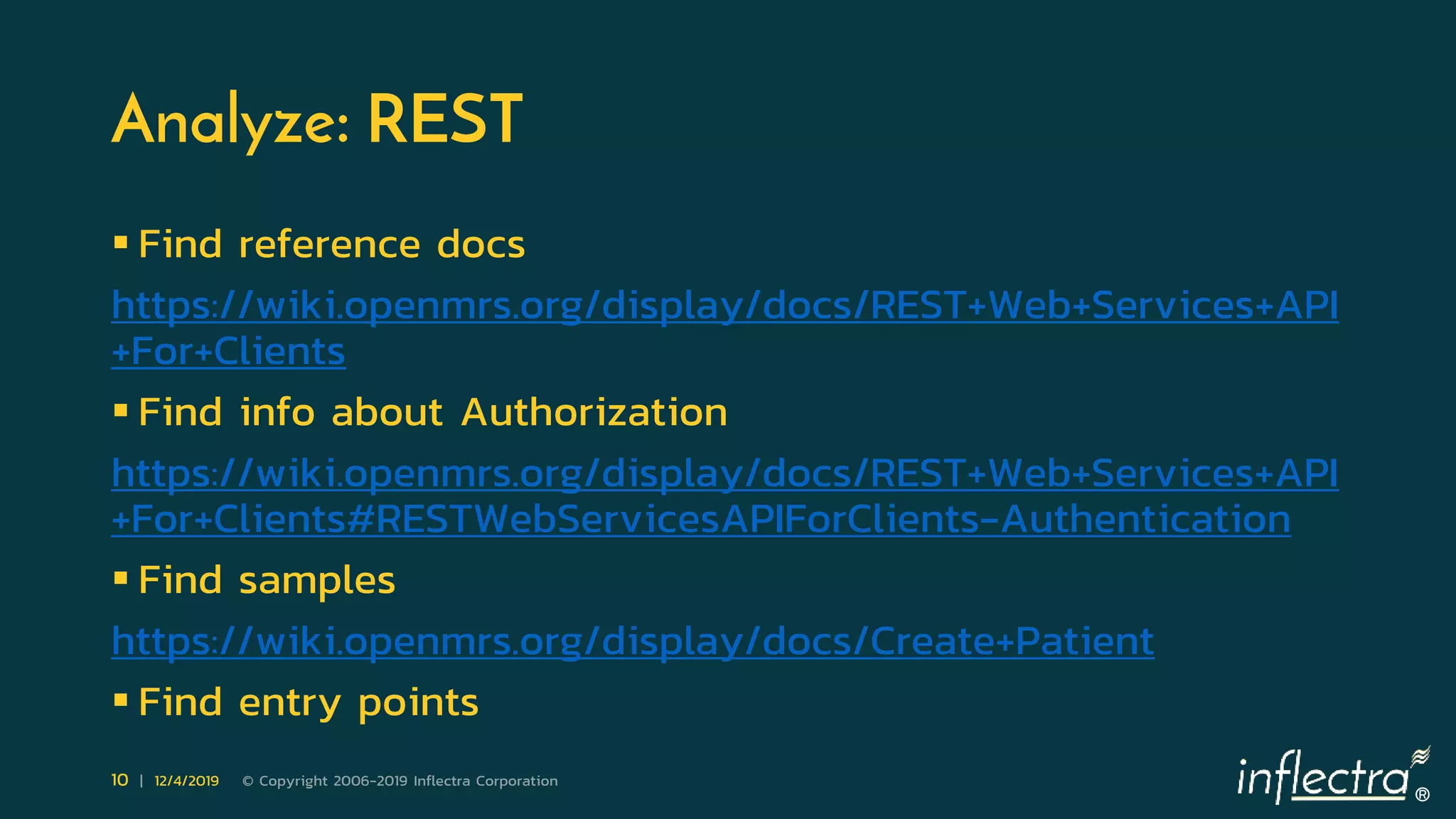 Analyze: REST

▪ Find reference docs

https://wiki.openmrs.org/display/docs/REST+Web+Services+API+For+Clients

▪ Find info about Authorization

https://wiki.openmrs.org/display/docs/REST+Web+Services+API+For+Clients#RESTWebServicesAPIForClients-Authentication

▪ Find samples

https://wiki.openmrs.org/display/docs/Create+Patient

▪ Find entry points

10 | 12/4/2019 © Copyright 2006-2019 Inflectra Corporation

inflectra®